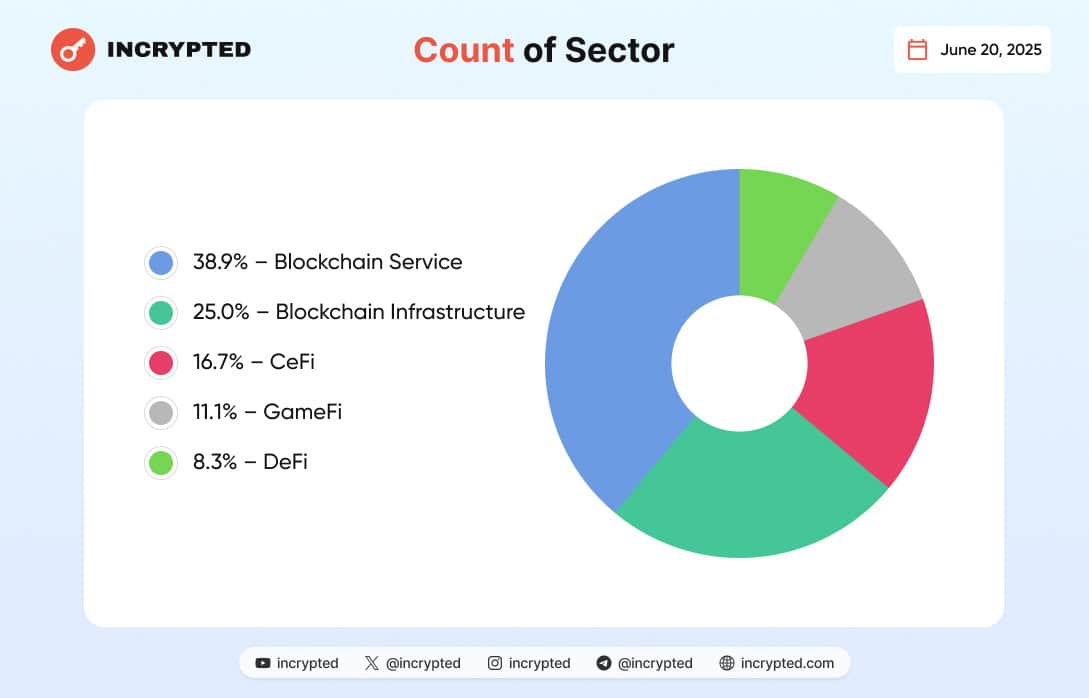 INCRYPTED

Count of Sector

June 20, 2025

38.9% – Blockchain Service
25.0% – Blockchain Infrastructure
16.7% – CeFi
11.1% – GameFi
8.3% – DeFi

incrypted @incrypted incrypted @incrypted incrypted.com